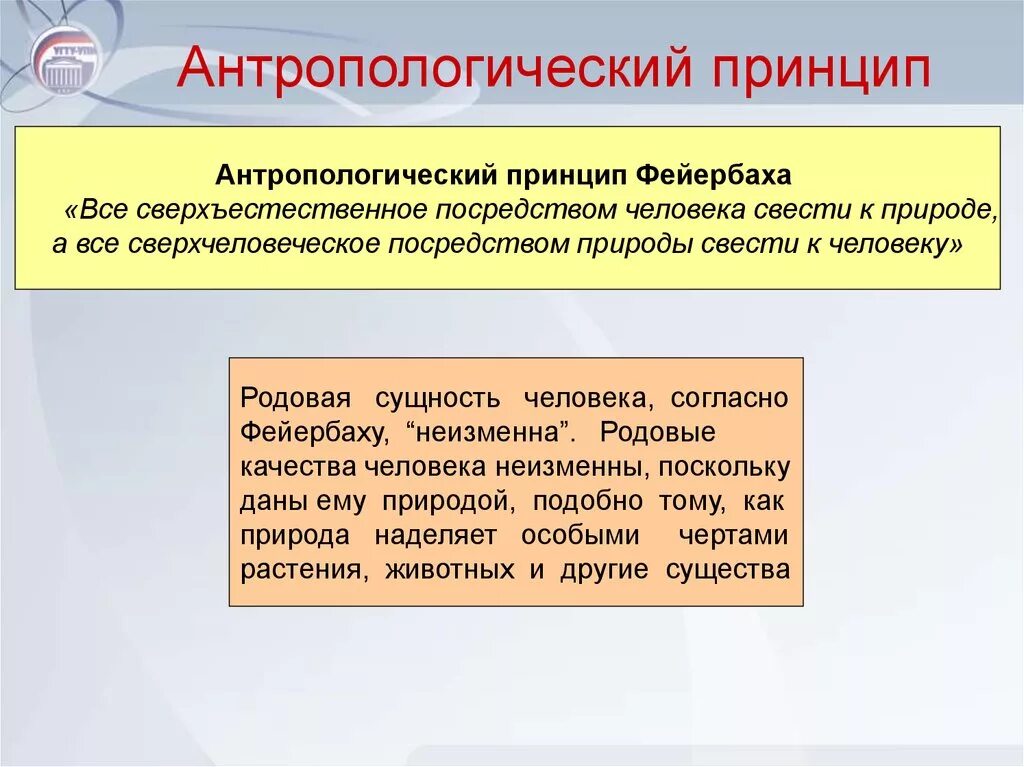 УГТУ-УПИ

Антропологический принцип

Антропологический принцип Фейербаха
«Все сверхъестественное посредством человека свести к природе, а все сверхчеловеческое посредством природы свести к человеку»

Родовая сущность человека, согласно Фейербаху, “неизменна”. Родовые качества человека неизменны, поскольку даны ему природой, подобно тому, как природа наделяет особыми чертами растения, животных и другие существа